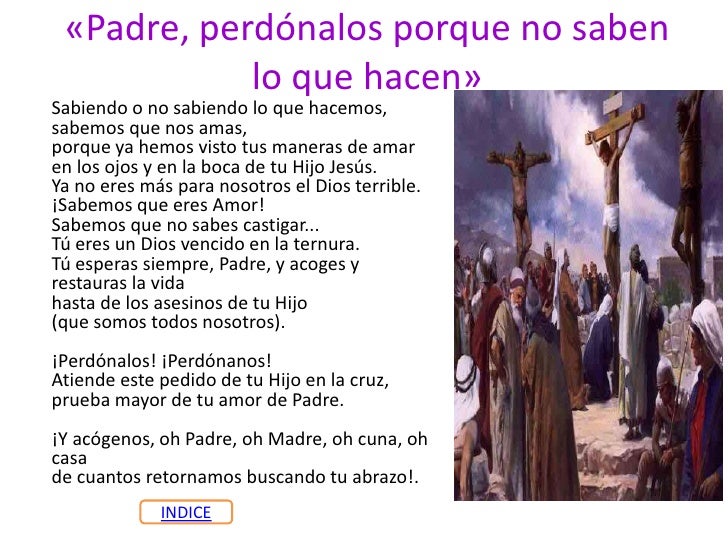 «Padre, perdónalos porque no saben lo que hacen»

Sabiendo o no sabiendo lo que hacemos,
sabemos que nos amas,
porque ya hemos visto tus maneras de amar
en los ojos y en la boca de tu Hijo Jesús.
Ya no eres más para nosotros el Dios terrible.
¡Sabemos que eres Amor!
Sabemos que no sabes castigar...
Tú eres un Dios vencido en la ternura.
Tú esperas siempre, Padre, y acoges y restauras la vida
hasta de los asesinos de tu Hijo
(que somos todos nosotros).

¡Perdónalos! ¡Perdónanos!
Atiende este pedido de tu Hijo en la cruz,
prueba mayor de tu amor de Padre.

¡Y acógenos, oh Padre, oh Madre, oh cuna, oh casa
de cuantos retornamos buscando tu abrazo!.

INDICE